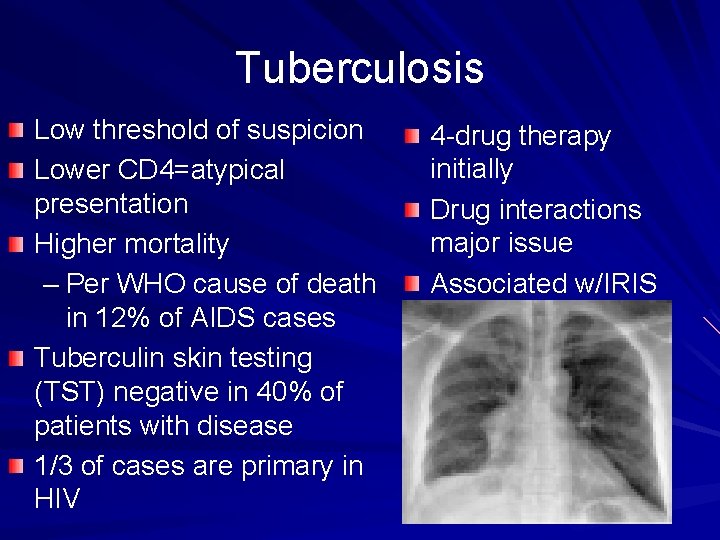 Tuberculosis

Low threshold of suspicion

Lower CD4=atypical presentation

Higher mortality

– Per WHO cause of death in 12% of AIDS cases

Tuberculin skin testing (TST) negative in 40% of patients with disease

1/3 of cases are primary in HIV

4-drug therapy initially

Drug interactions major issue

Associated w/IRIS